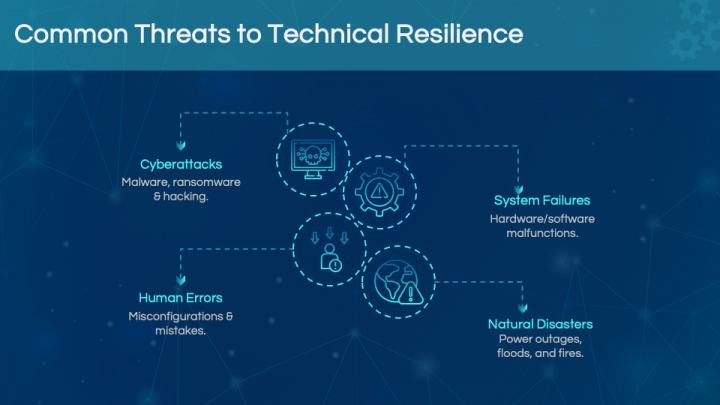 Common Threats to Technical Resilience

Cyberattacks
Malware, ransomware & hacking.

System Failures
Hardware/software malfunctions.

Human Errors
Misconfigurations & mistakes.

Natural Disasters
Power outages, floods, and fires.